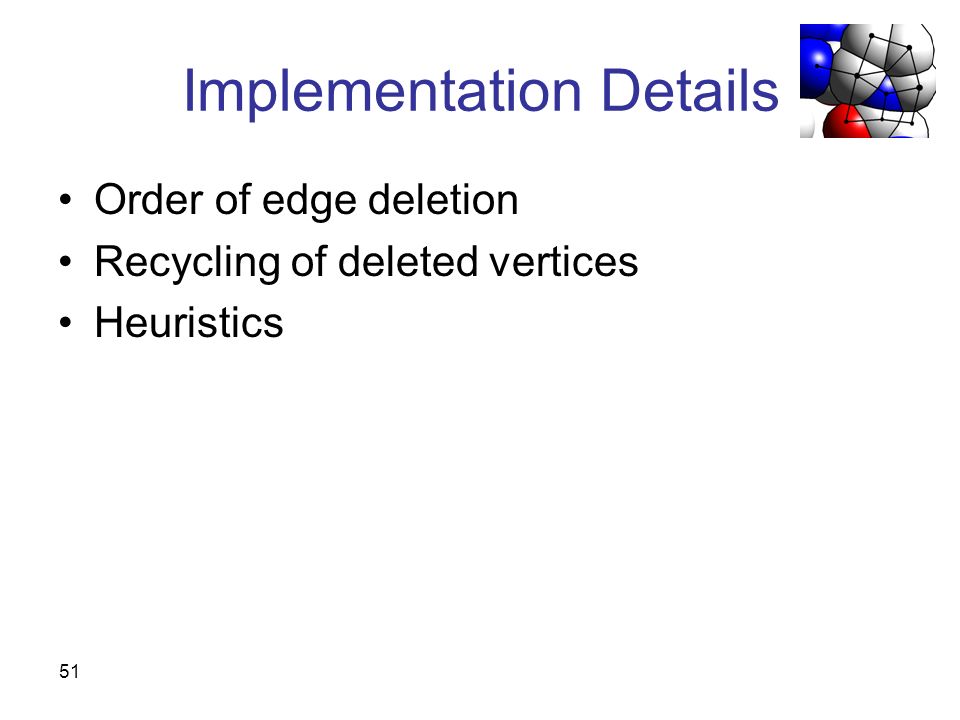 Implementation Details

• Order of edge deletion
• Recycling of deleted vertices
• Heuristics

51